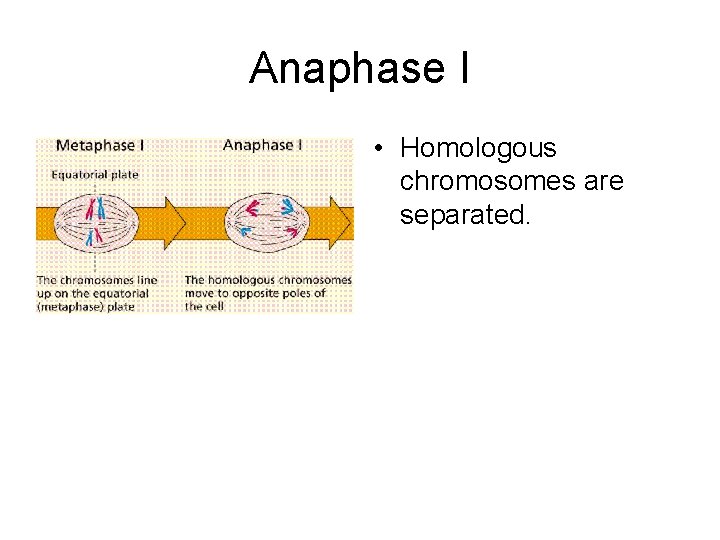 Anaphase I

Metaphase I

Equatorial plate

The chromosomes line up on the equatorial (metaphase) plate

Anaphase I

The homologous chromosomes move to opposite poles of the cell

• Homologous chromosomes are separated.